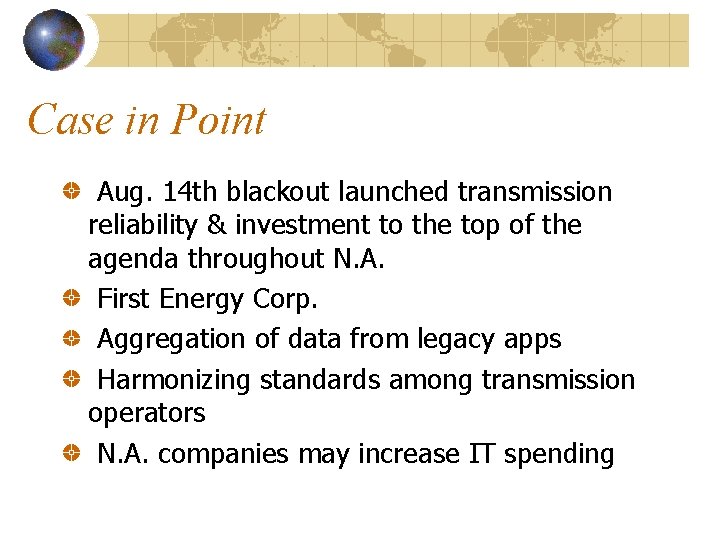 Case in Point

Aug. 14th blackout launched transmission reliability & investment to the top of the agenda throughout N.A.

First Energy Corp.

Aggregation of data from legacy apps

Harmonizing standards among transmission operators

N.A. companies may increase IT spending